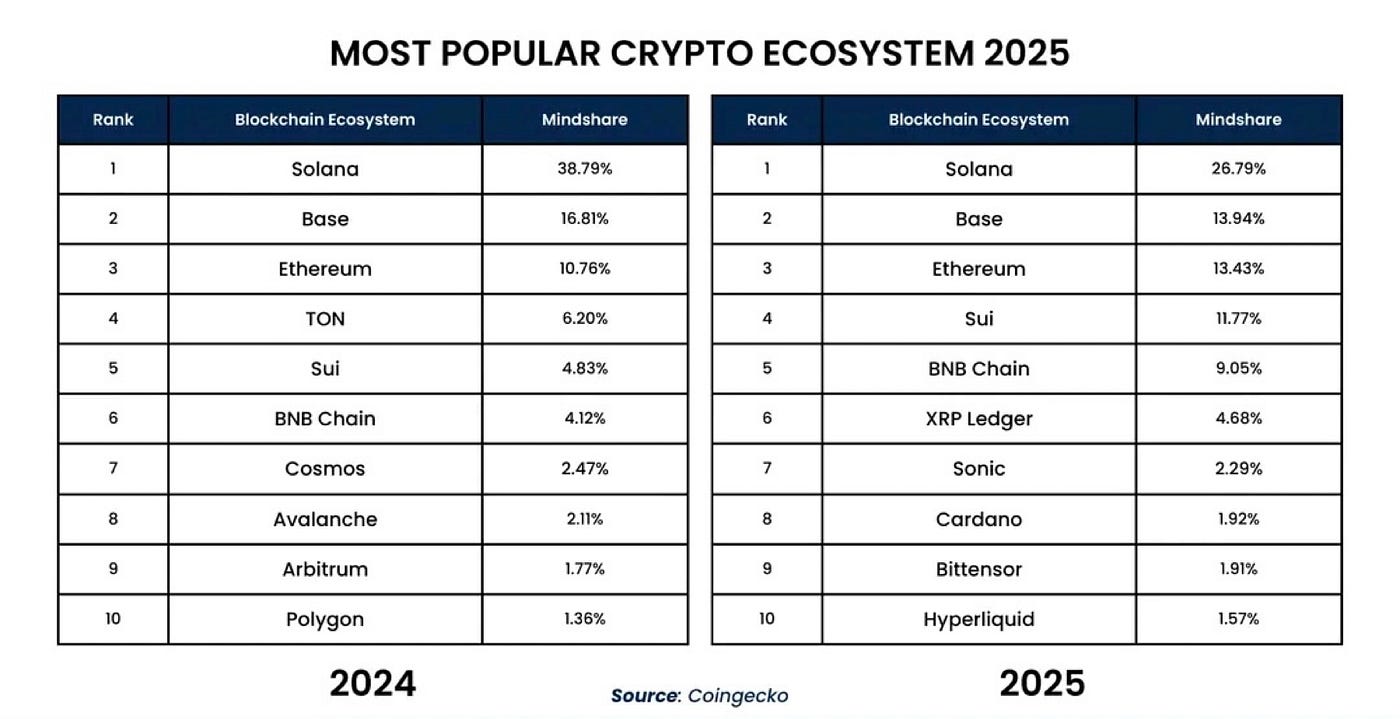 MOST POPULAR CRYPTO ECOSYSTEM 2025

| Rank | Blockchain Ecosystem | Mindshare |
|---|---|---|
| 1 | Solana | 38.79% |
| 2 | Base | 16.81% |
| 3 | Ethereum | 10.76% |
| 4 | TON | 6.20% |
| 5 | Sui | 4.83% |
| 6 | BNB Chain | 4.12% |
| 7 | Cosmos | 2.47% |
| 8 | Avalanche | 2.11% |
| 9 | Arbitrum | 1.77% |
| 10 | Polygon | 1.36% |

2024

| Rank | Blockchain Ecosystem | Mindshare |
|---|---|---|
| 1 | Solana | 26.79% |
| 2 | Base | 13.94% |
| 3 | Ethereum | 13.43% |
| 4 | Sui | 11.77% |
| 5 | BNB Chain | 9.05% |
| 6 | XRP Ledger | 4.68% |
| 7 | Sonic | 2.29% |
| 8 | Cardano | 1.92% |
| 9 | Bittensor | 1.91% |
| 10 | Hyperliquid | 1.57% |

2025

Source: Coingecko